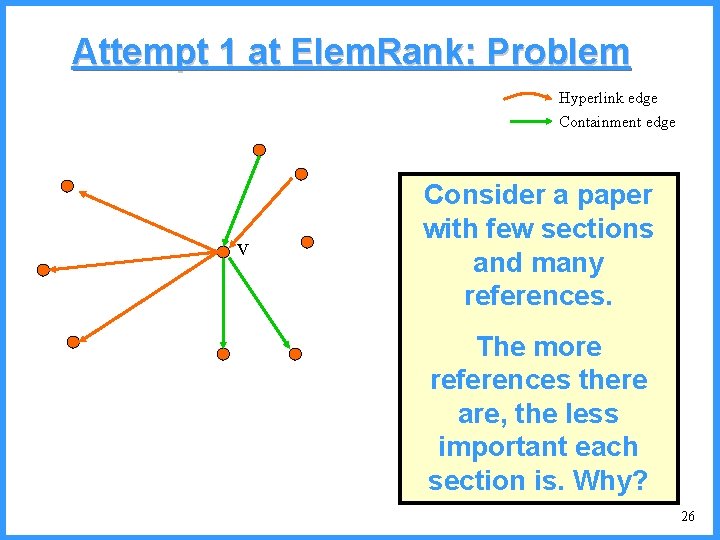 Attempt 1 at ElemRank: Problem

Hyperlink edge
Containment edge

v

Consider a paper with few sections and many references.

The more references there are, the less important each section is. Why?

26